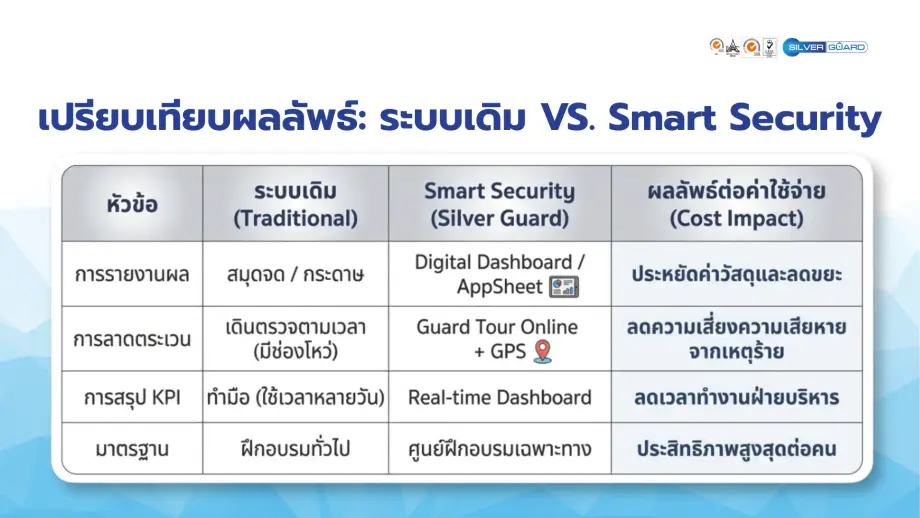 SILVER GUARD

เปรียบเทียบผลลัพธ์: ระบบเดิม VS. Smart Security

| หัวข้อ | ระบบเดิม (Traditional) | Smart Security (Silver Guard) | ผลลัพธ์ต่อค่าใช้จ่าย (Cost Impact) |
|---|---|---|---|
| การรายงานผล | สมุดจด / กระดาษ | Digital Dashboard / AppSheet | ประหยัดค่าวัสดุและลดขยะ |
| การลาดตระเวน | เดินตรวจตามเวลา (มีช่องโหว่) | Guard Tour Online + GPS | ลดความเสี่ยงความเสียหายจากเหตุร้าย |
| การสรุป KPI | ทำมือ (ใช้เวลาหลายวัน) | Real-time Dashboard | ลดเวลาทำงานฝ่ายบริหาร |
| มาตรฐาน | ฝึกอบรมทั่วไป | ศูนย์ฝึกอบรมเฉพาะทาง | ประสิทธิภาพสูงสุดต่อคน |